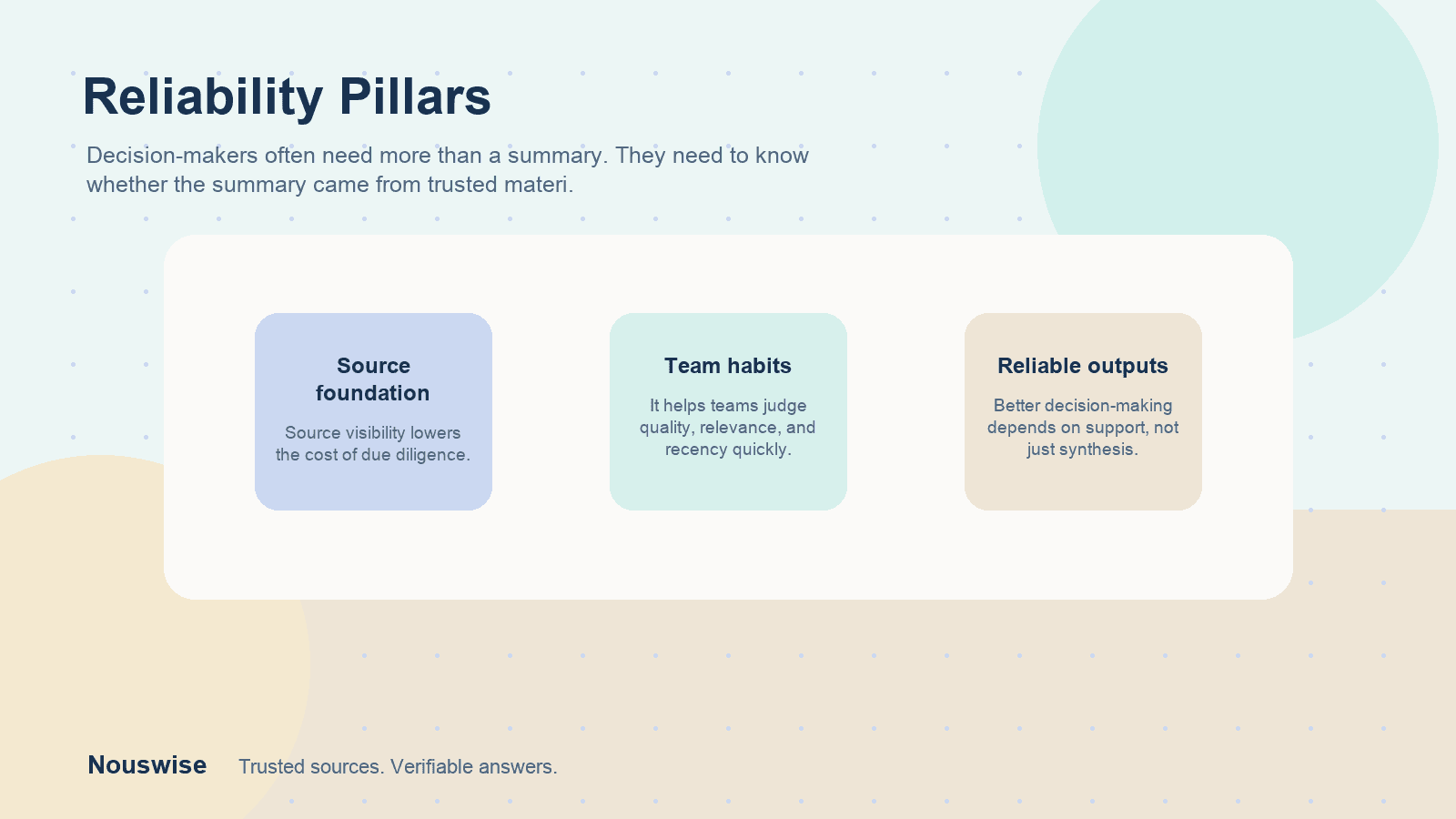 Reliability Pillars

Decision-makers often need more than a summary. They need to know whether the summary came from trusted materi.

Source foundation

Source visibility lowers the cost of due diligence.

Team habits

It helps teams judge quality, relevance, and recency quickly.

Reliable outputs

Better decision-making depends on support, not just synthesis.

Nouswise

Trusted sources. Verifiable answers.